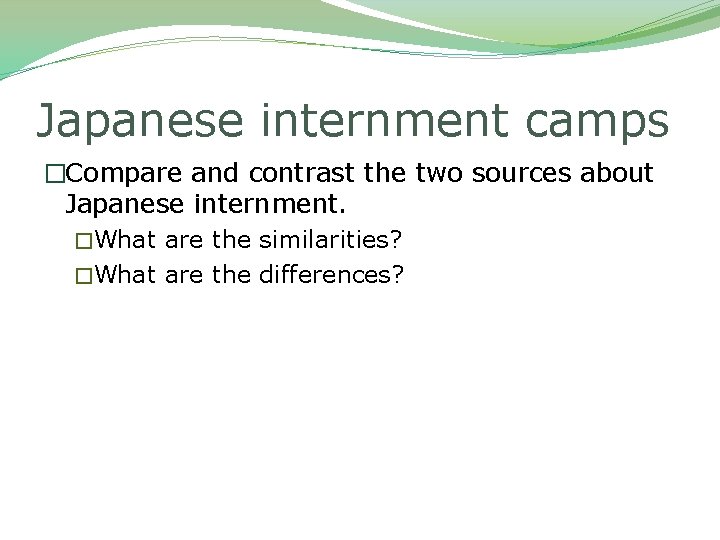 Japanese internment camps

□Compare and contrast the two sources about Japanese internment.

□What are the similarities?

□What are the differences?